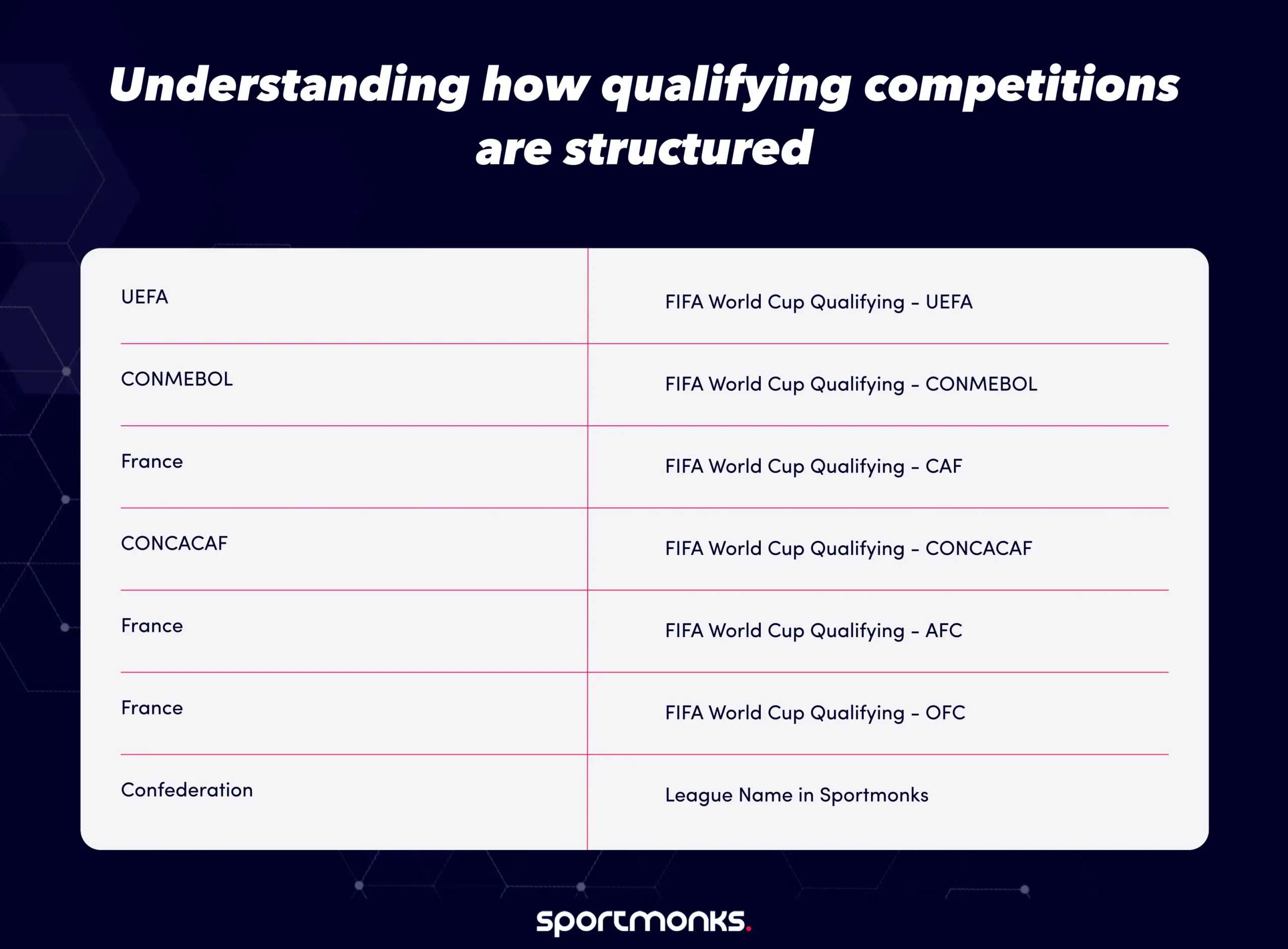 Understanding how qualifying competitions are structured

| UEFA | FIFA World Cup Qualifying – UEFA |
|---|---|
| CONMEBOL | FIFA World Cup Qualifying – CONMEBOL |
| France | FIFA World Cup Qualifying – CAF |
| CONCACAF | FIFA World Cup Qualifying – CONCACAF |
| France | FIFA World Cup Qualifying – AFC |
| France | FIFA World Cup Qualifying – OFC |
| Confederation | League Name in Sportmonks |

sportmonks.